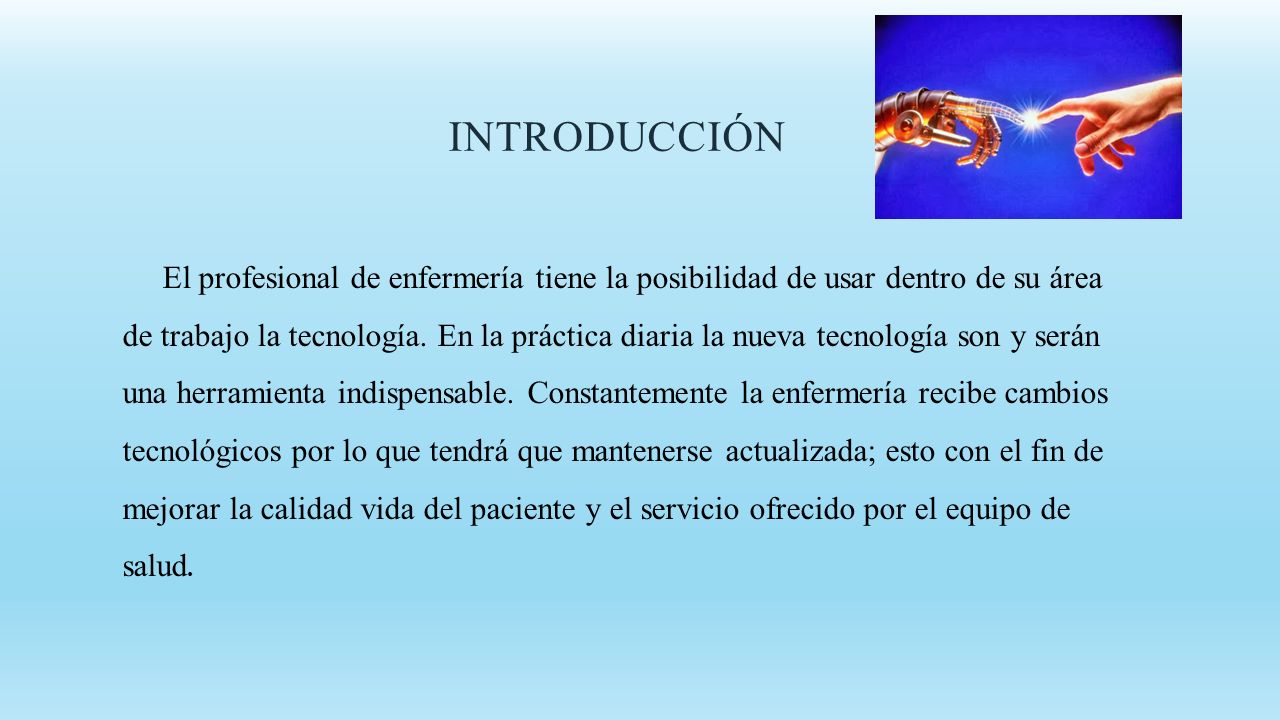 INTRODUCCIÓN

El profesional de enfermería tiene la posibilidad de usar dentro de su área de trabajo la tecnología. En la práctica diaria la nueva tecnología son y serán una herramienta indispensable. Constantemente la enfermería recibe cambios tecnológicos por lo que tendrá que mantenerse actualizada; esto con el fin de mejorar la calidad vida del paciente y el servicio ofrecido por el equipo de salud.